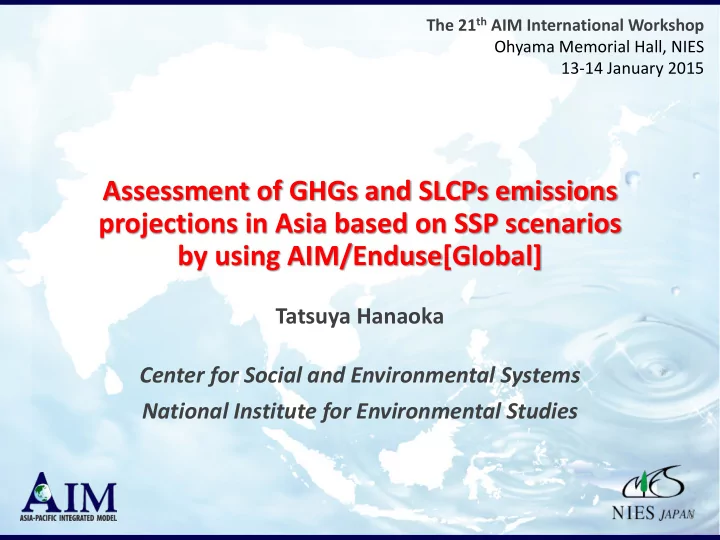 The 21$^{th}$ AIM International Workshop
Ohyama Memorial Hall, NIES
13-14 January 2015

Assessment of GHGs and SLCPs emissions projections in Asia based on SSP scenarios by using AIM/Enduse[Global]

Tatsuya Hanaoka

Center for Social and Environmental Systems
National Institute for Environmental Studies

AIM
ASIA-PACIFIC INTEGRATED MODEL

NIES JAPAN